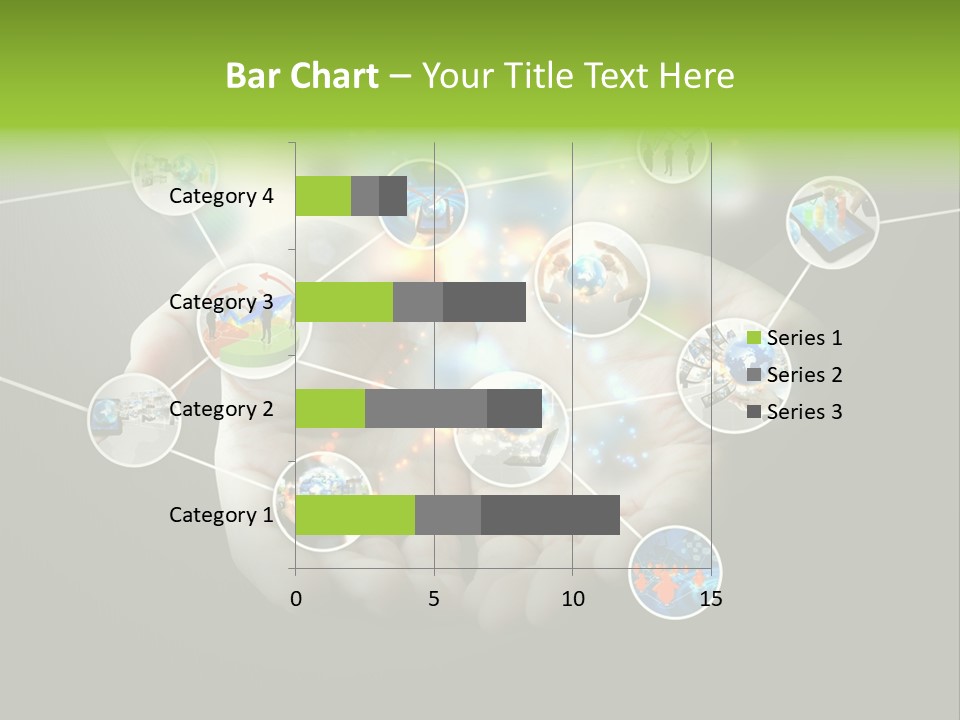 Bar Chart – Your Title Text Here

Category 4
Category 3
Category 2
Category 1

0
5
10
15

Series 1
Series 2
Series 3